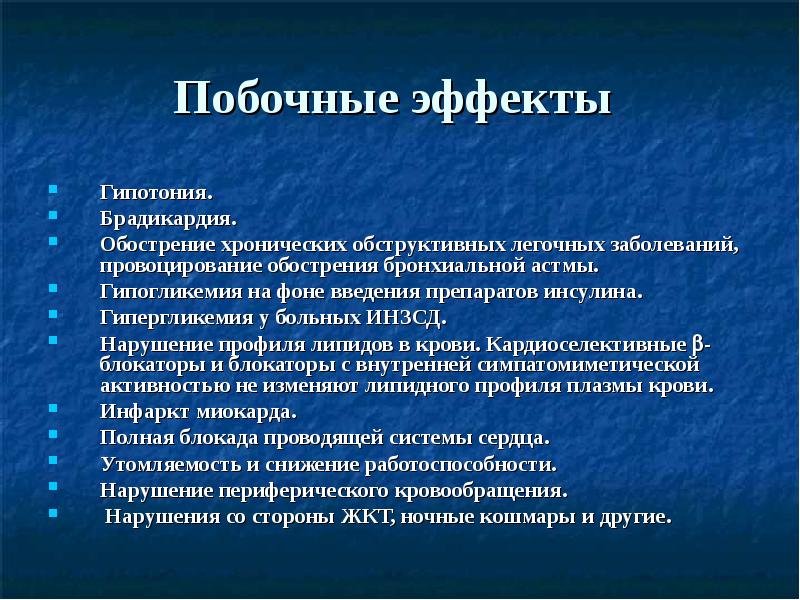 Побочные эффекты

- Гипотония.
- Брадикардия.
- Обострение хронических обструктивных легочных заболеваний, провоцирование обострения бронхиальной астмы.
- Гипогликемия на фоне введения препаратов инсулина.
- Гипергликемия у больных ИНЗСД.
- Нарушение профиля липидов в крови. Кардиоселективные $\beta$-блокаторы и блокаторы с внутренней симпатомиметической активностью не изменяют липидного профиля плазмы крови.
- Инфаркт миокарда.
- Полная блокада проводящей системы сердца.
- Утомляемость и снижение работоспособности.
- Нарушение периферического кровообращения.
- Нарушения со стороны ЖКТ, ночные кошмары и другие.